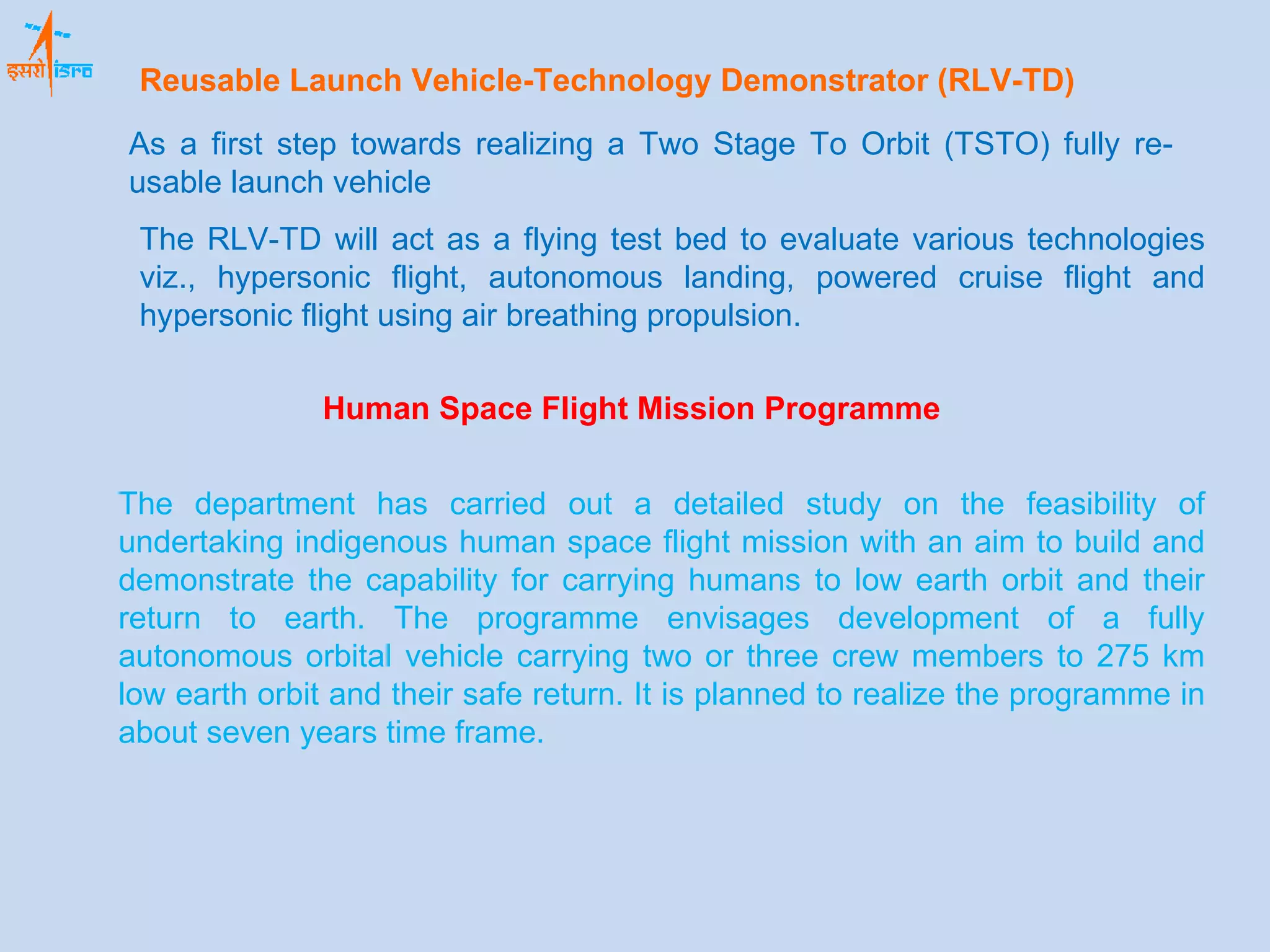 इसरो isro

Reusable Launch Vehicle-Technology Demonstrator (RLV-TD)

As a first step towards realizing a Two Stage To Orbit (TSTO) fully reusable launch vehicle

The RLV-TD will act as a flying test bed to evaluate various technologies viz., hypersonic flight, autonomous landing, powered cruise flight and hypersonic flight using air breathing propulsion.

Human Space Flight Mission Programme

The department has carried out a detailed study on the feasibility of undertaking indigenous human space flight mission with an aim to build and demonstrate the capability for carrying humans to low earth orbit and their return to earth. The programme envisages development of a fully autonomous orbital vehicle carrying two or three crew members to 275 km low earth orbit and their safe return. It is planned to realize the programme in about seven years time frame.